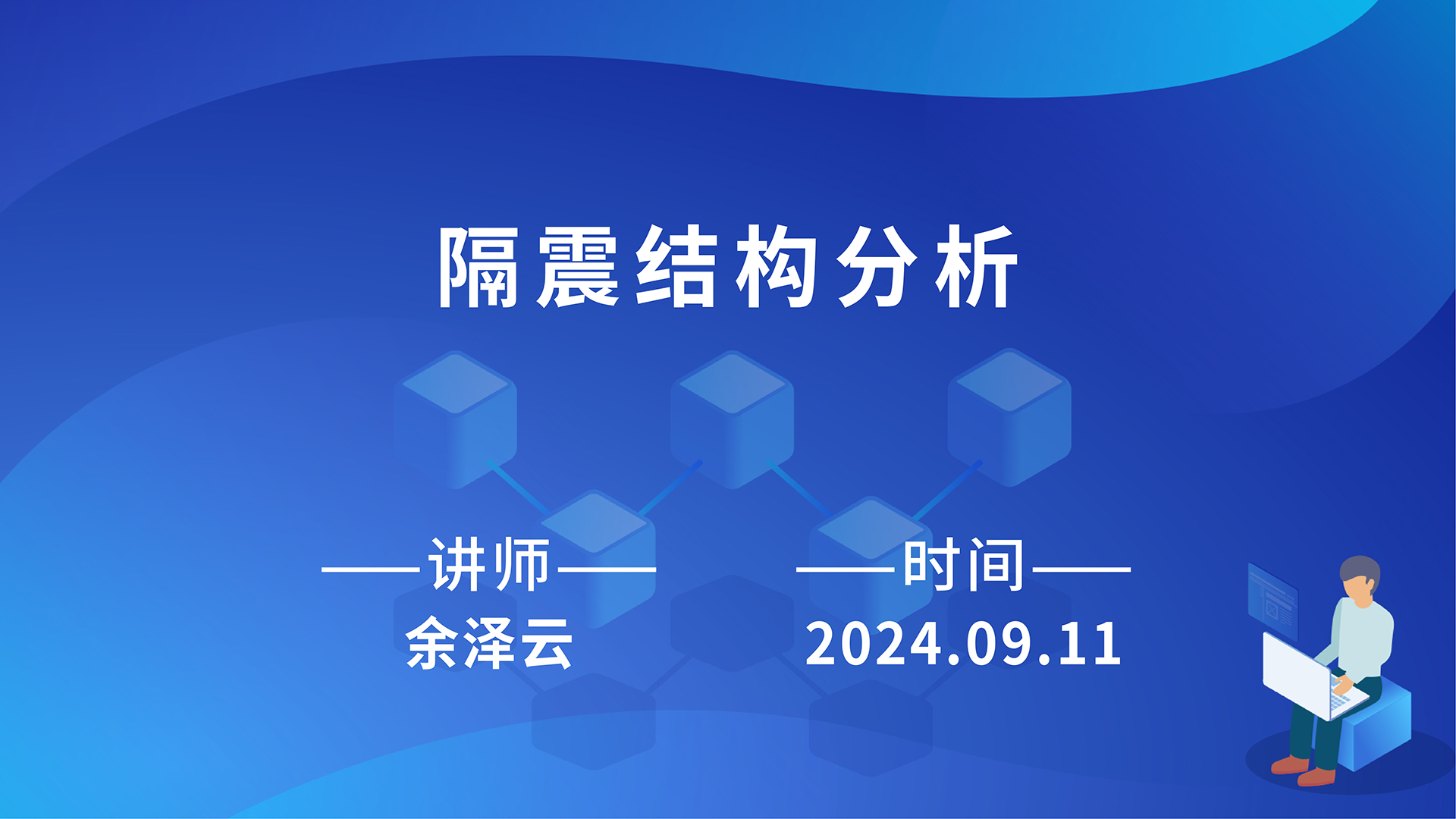 隔震结构分析

——讲师——
余泽云

——时间——
2024.09.11